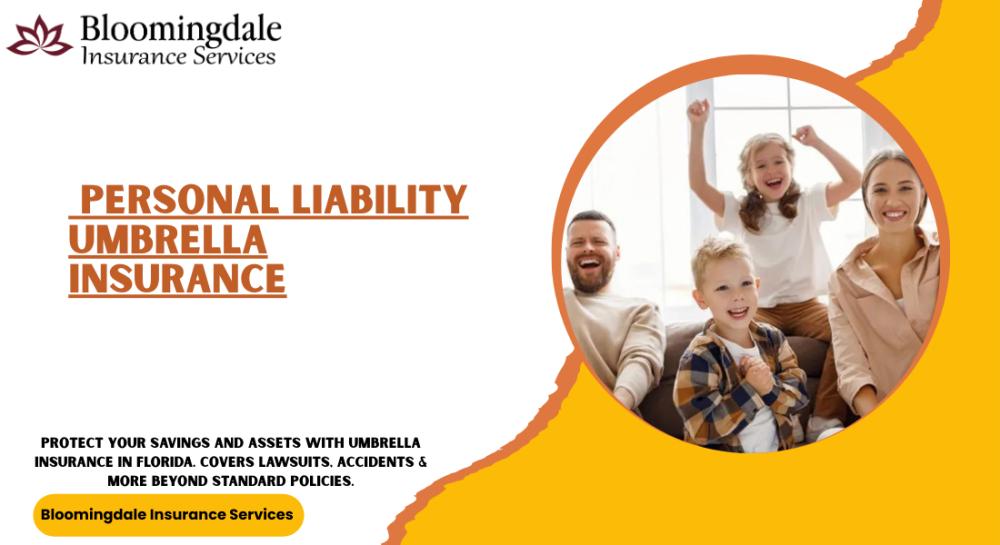 Bloomingdale
Insurance Services

PERSONAL LIABILITY UMBRELLA INSURANCE

PROTECT YOUR SAVINGS AND ASSETS WITH UMBRELLA INSURANCE IN FLORIDA. COVERS LAWSUITS, ACCIDENTS & MORE BEYOND STANDARD POLICIES.

Bloomingdale Insurance Services